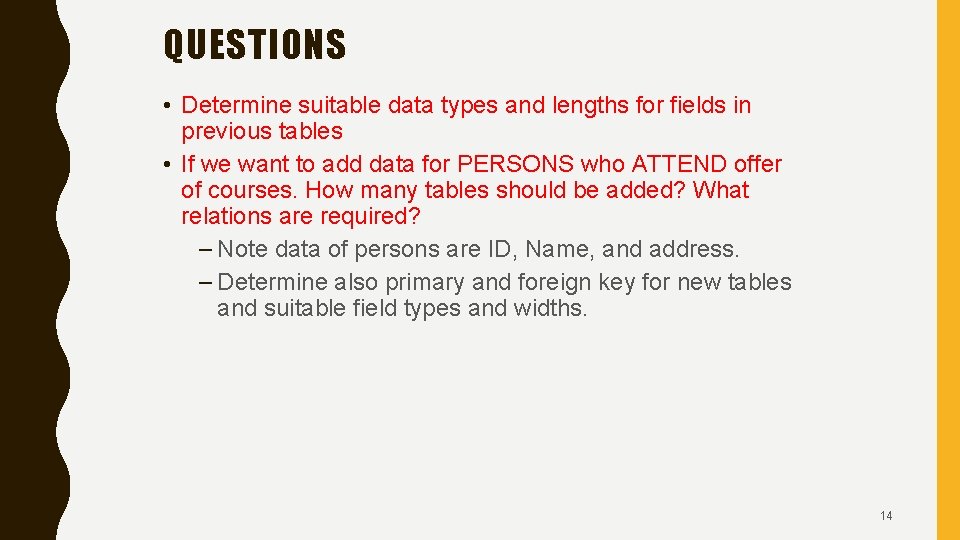 QUESTIONS

• Determine suitable data types and lengths for fields in previous tables
• If we want to add data for PERSONS who ATTEND offer of courses. How many tables should be added? What relations are required?
– Note data of persons are ID, Name, and address.
– Determine also primary and foreign key for new tables and suitable field types and widths.

14